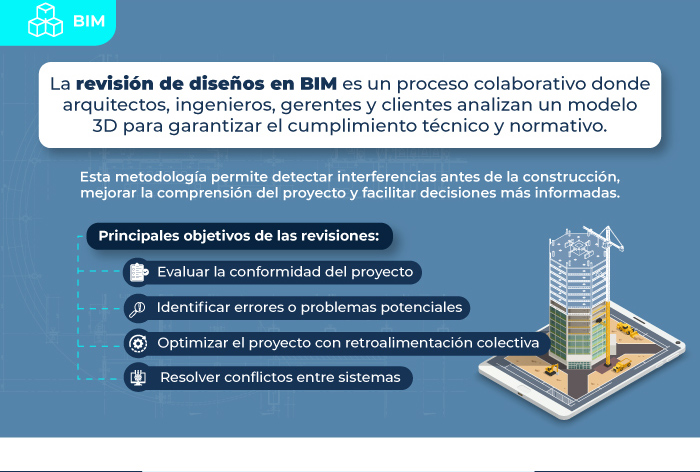 BIM

La revisión de diseños en BIM es un proceso colaborativo donde arquitectos, ingenieros, gerentes y clientes analizan un modelo 3D para garantizar el cumplimiento técnico y normativo.

Esta metodología permite detectar interferencias antes de la construcción, mejorar la comprensión del proyecto y facilitar decisiones más informadas.

Principales objetivos de las revisiones:

Evaluar la conformidad del proyecto

Identificar errores o problemas potenciales

Optimizar el proyecto con retroalimentación colectiva

Resolver conflictos entre sistemas